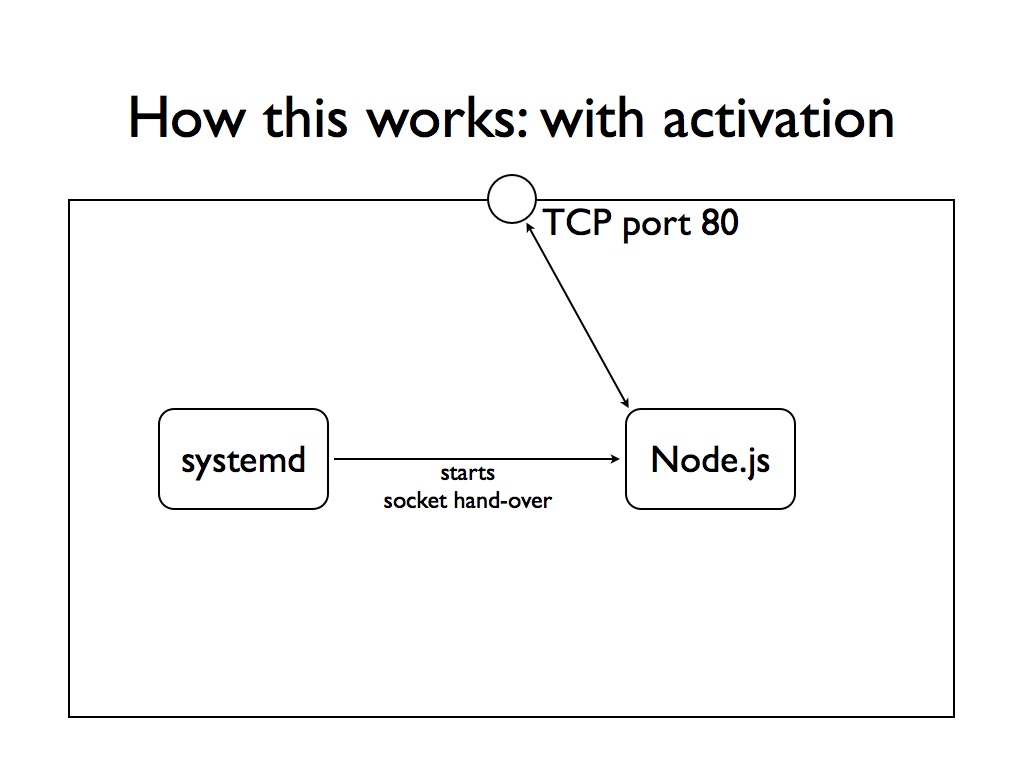 How this works: with activation

TCP port 80

systemd

starts
socket hand-over

Node.js